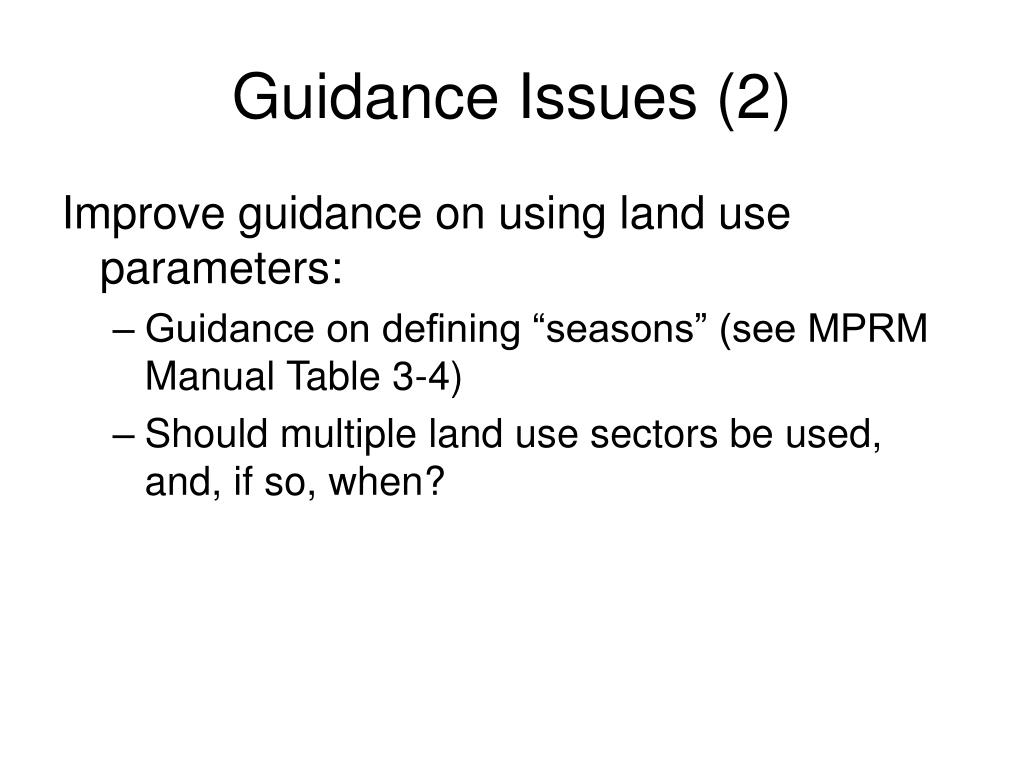 Guidance Issues (2)

Improve guidance on using land use parameters:

– Guidance on defining “seasons” (see MPRM Manual Table 3-4)

– Should multiple land use sectors be used, and, if so, when?